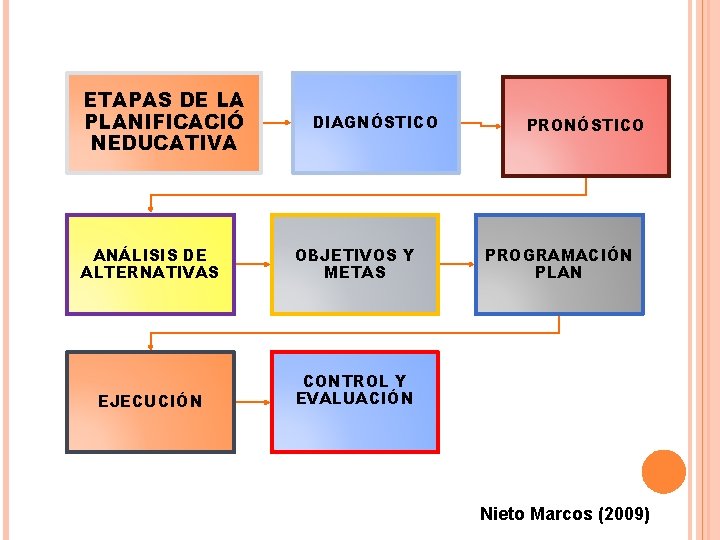 ETAPAS DE LA PLANIFICACIÓ NEDUCATIVA

DIAGNÓSTICO

PRONÓSTICO

ANÁLISIS DE ALTERNATIVAS

OBJETIVOS Y METAS

PROGRAMACIÓN PLAN

EJECUCIÓN

CONTROL Y EVALUACIÓN

Nieto Marcos (2009)